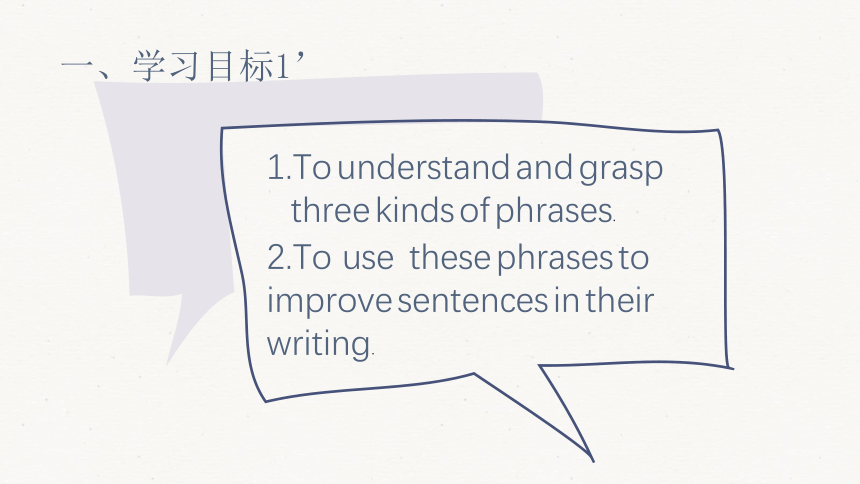 一、学习目标1’

1.To understand and grasp three kinds of phrases.
2.To use these phrases to improve sentences in their writing.